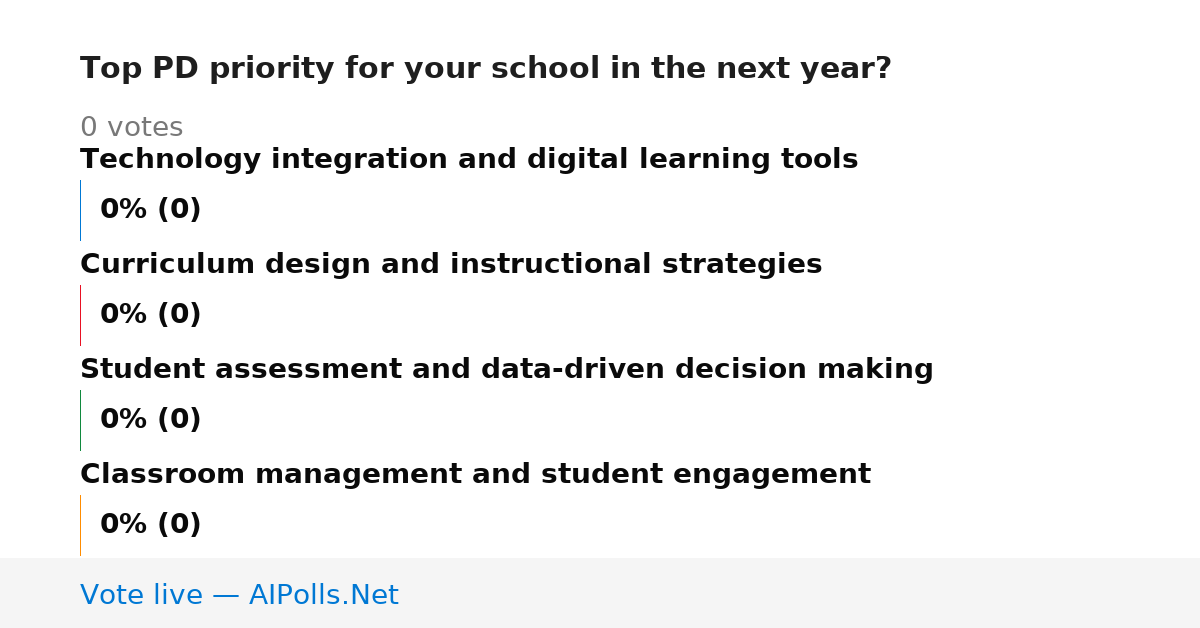 Top PD priority for your school in the next year?

0 votes

Technology integration and digital learning tools

0% (0)

Curriculum design and instructional strategies

0% (0)

Student assessment and data-driven decision making

0% (0)

Classroom management and student engagement

0% (0)

Vote live — AIPolls.Net